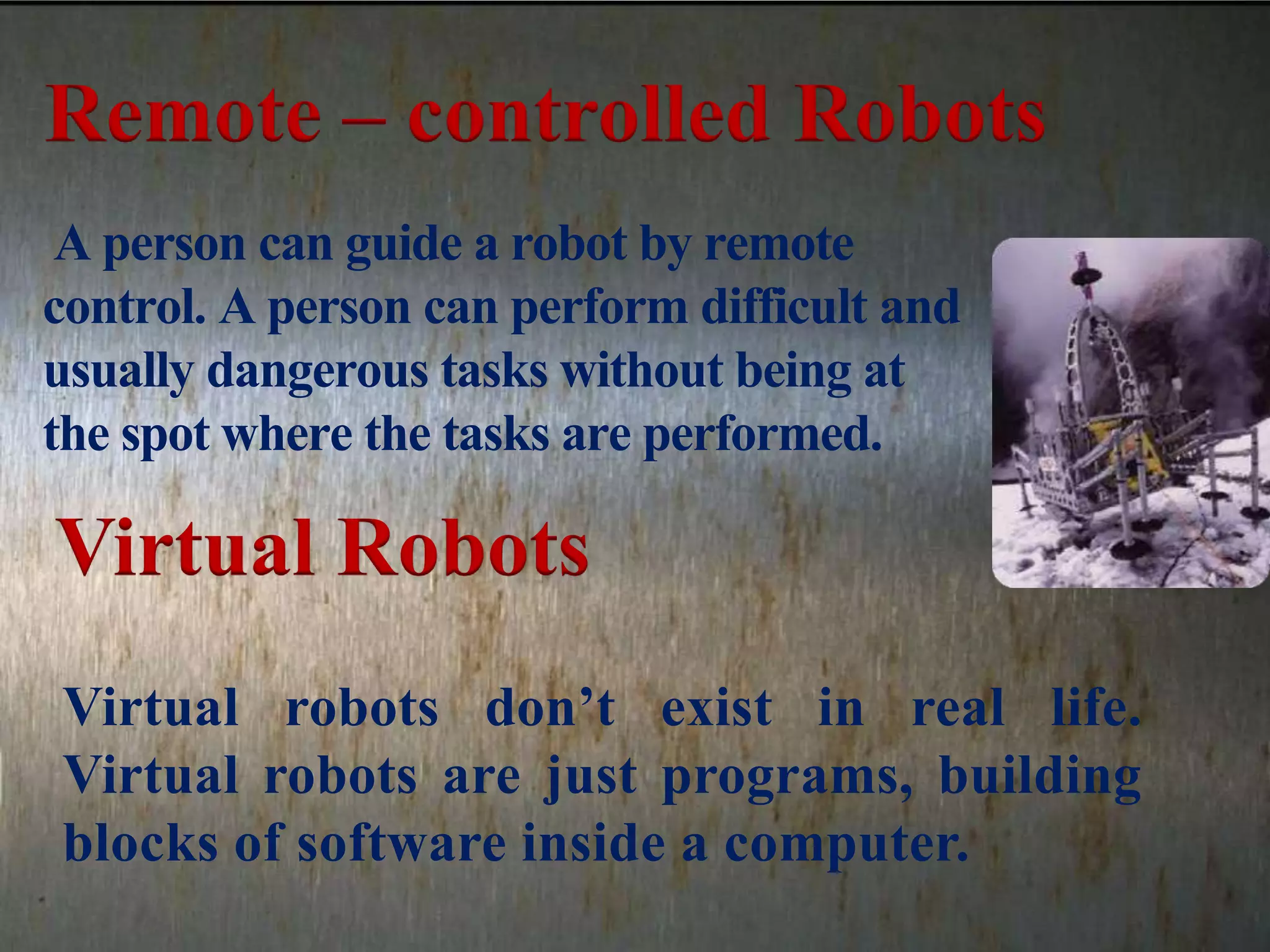 Remote – controlled Robots

A person can guide a robot by remote control. A person can perform difficult and usually dangerous tasks without being at the spot where the tasks are performed.

Virtual Robots

Virtual robots don’t exist in real life. Virtual robots are just programs, building blocks of software inside a computer.